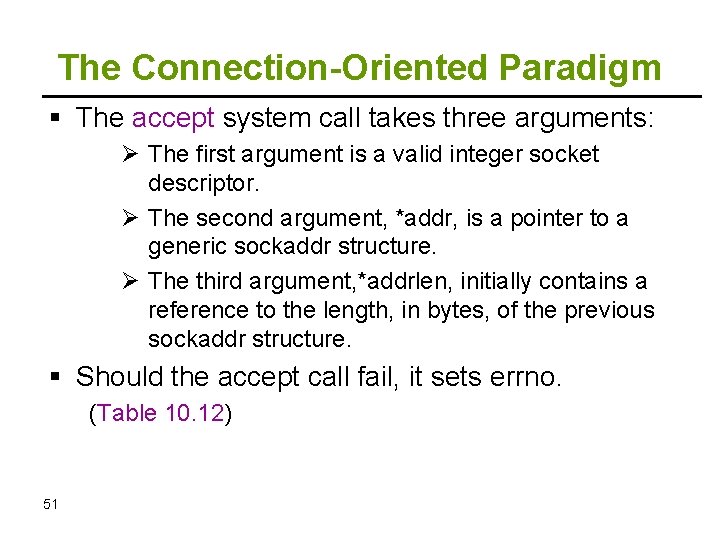 The Connection-Oriented Paradigm

▪ The accept system call takes three arguments:

➢ The first argument is a valid integer socket descriptor.

➢ The second argument, *addr, is a pointer to a generic sockaddr structure.

➢ The third argument,*addrlen, initially contains a reference to the length, in bytes, of the previous sockaddr structure.

▪ Should the accept call fail, it sets errno.

(Table 10.12)

51